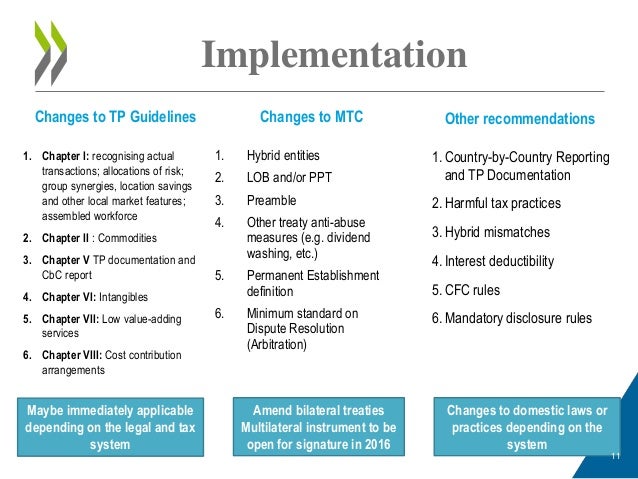 Implementation

Changes to TP Guidelines

1. Chapter I: recognising actual transactions; allocations of risk; group synergies, location savings and other local market features; assembled workforce
2. Chapter II : Commodities
3. Chapter V TP documentation and CbC report
4. Chapter VI: Intangibles
5. Chapter VII: Low value-adding services
6. Chapter VIII: Cost contribution arrangements

Maybe immediately applicable depending on the legal and tax system

Changes to MTC

1. Hybrid entities
2. LOB and/or PPT
3. Preamble
4. Other treaty anti-abuse measures (e.g. dividend washing, etc.)
5. Permanent Establishment definition
6. Minimum standard on Dispute Resolution (Arbitration)

Amend bilateral treaties Multilateral instrument to be open for signature in 2016

Other recommendations

1. Country-by-Country Reporting and TP Documentation
2. Harmful tax practices
3. Hybrid mismatches
4. Interest deductibility
5. CFC rules
6. Mandatory disclosure rules

Changes to domestic laws or practices depending on the system

11